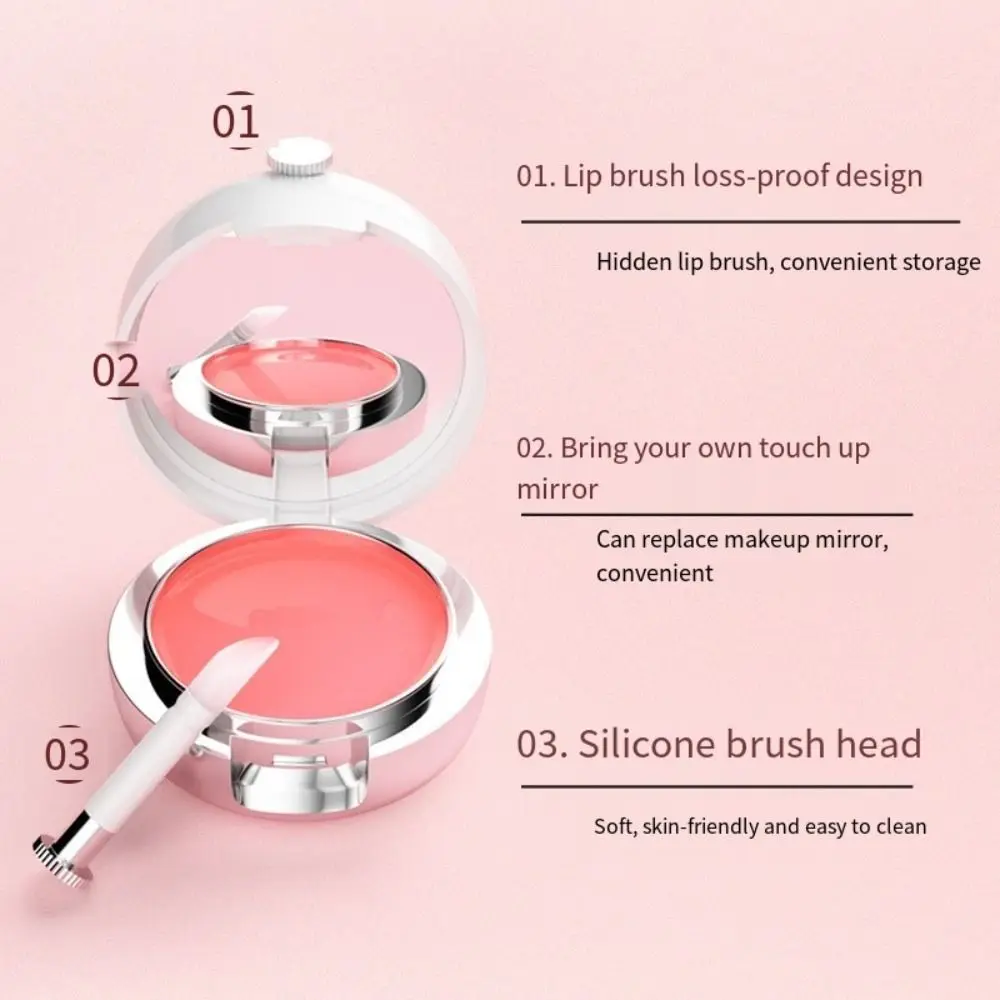 01

02

03

01. Lip brush loss-proof design

Hidden lip brush, convenient storage

02. Bring your own touch up mirror

Can replace makeup mirror, convenient

03. Silicone brush head

Soft, skin-friendly and easy to clean